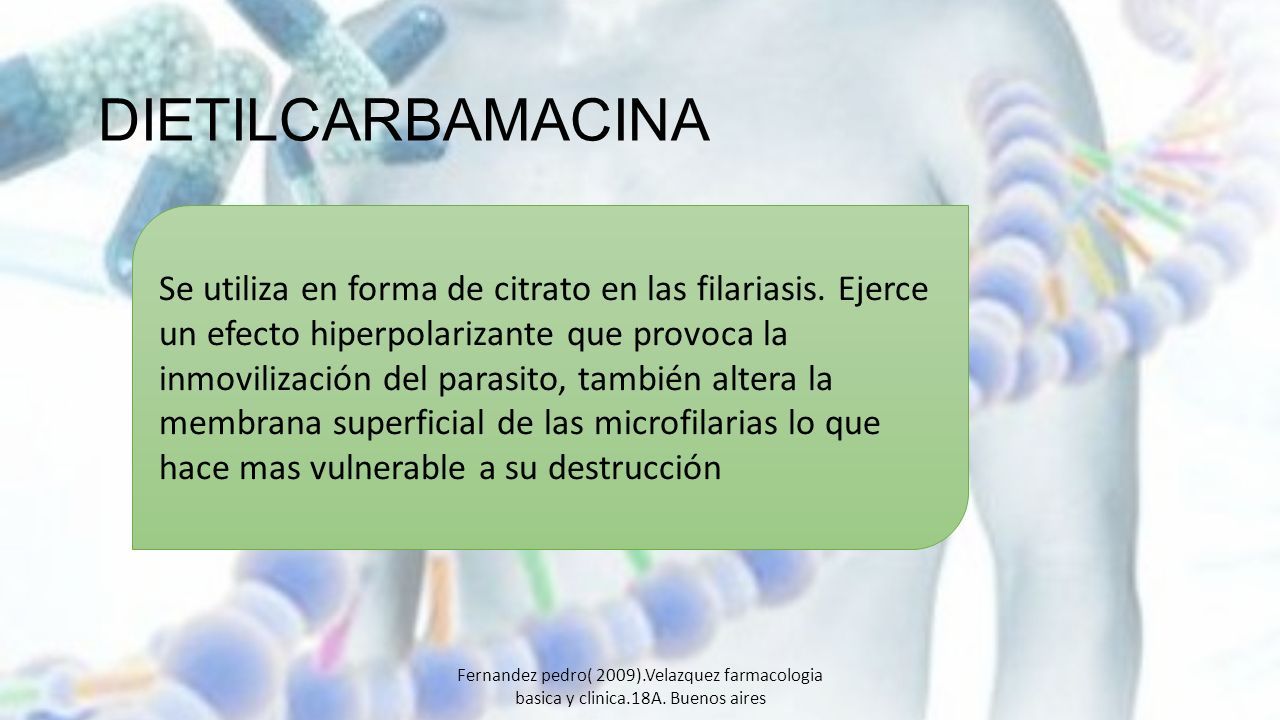 DIETILCARBAMACINA

Se utiliza en forma de citrato en las filariasis. Ejerce un efecto hiperpolarizante que provoca la inmovilización del parasito, también altera la membrana superficial de las microfilarias lo que hace mas vulnerable a su destrucción

Fernandez pedro( 2009).Velazquez farmacologia basica y clinica.18A. Buenos aires